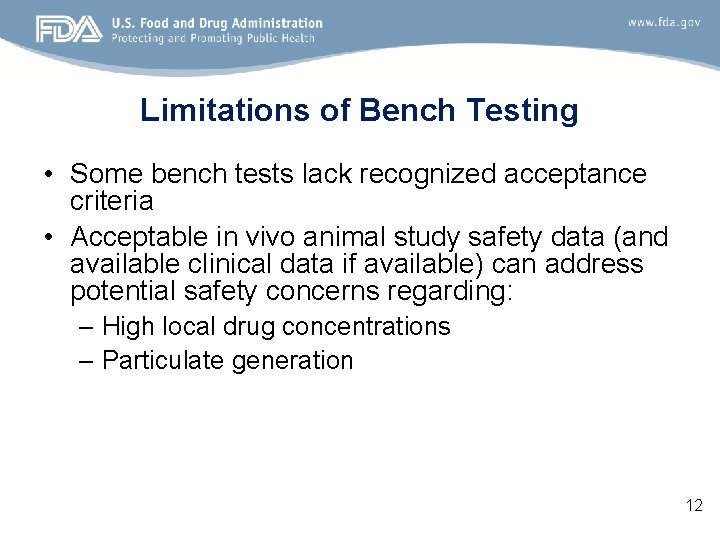 FDA U.S. Food and Drug Administration
Protecting and Promoting Public Health

www.fda.gov

Limitations of Bench Testing

• Some bench tests lack recognized acceptance criteria
• Acceptable in vivo animal study safety data (and available clinical data if available) can address potential safety concerns regarding:
– High local drug concentrations
– Particulate generation

12